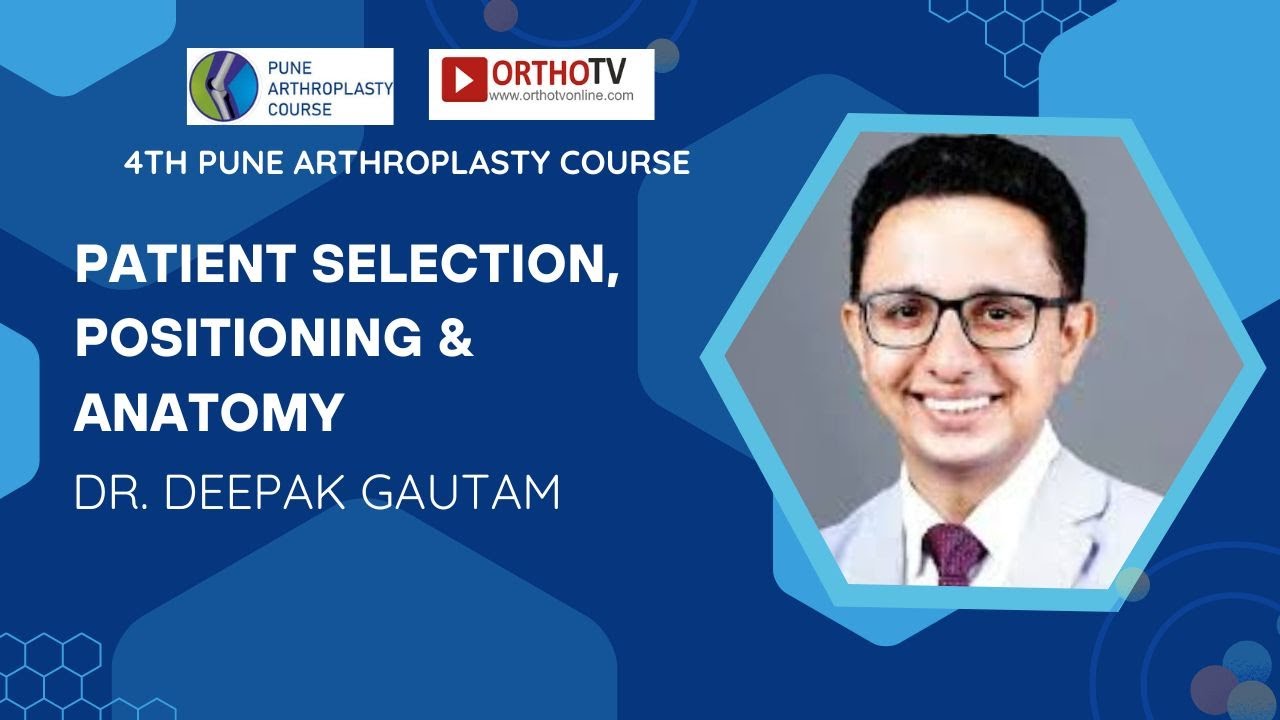 PUNE ARTHROPLASTY COURSE

ORTHOTV
www.orthotvonline.com

4TH PUNE ARTHROPLASTY COURSE

PATIENT SELECTION, POSITIONING & ANATOMY

DR. DEEPAK GAUTAM